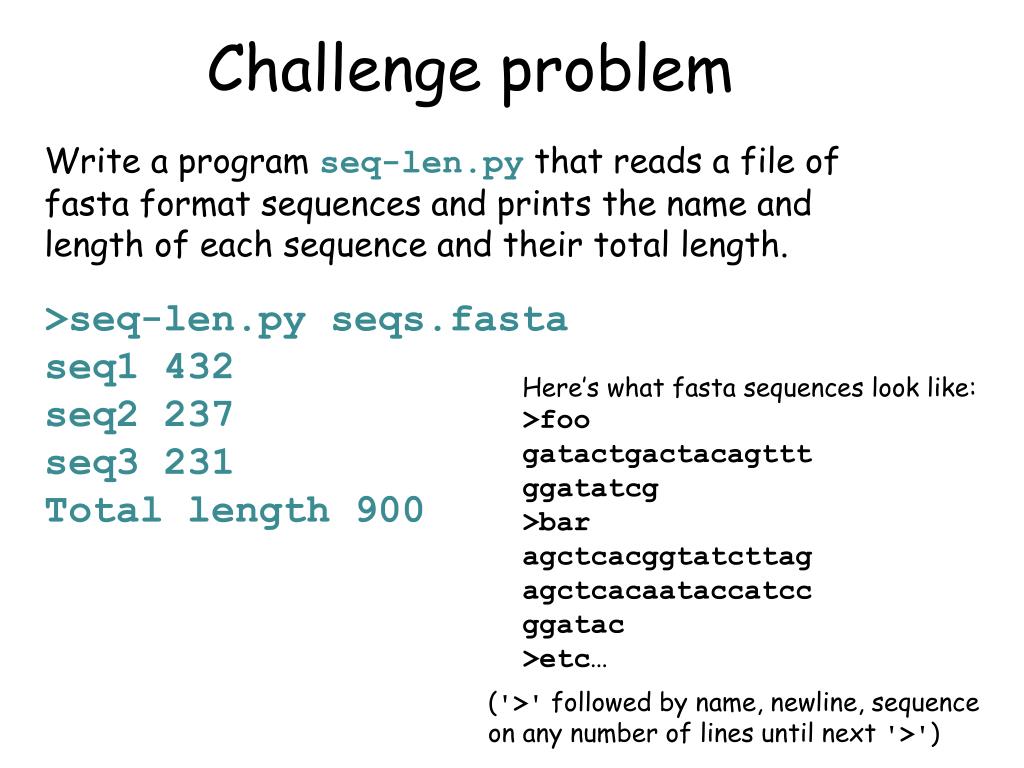 Challenge problem

Write a program seq-len.py that reads a file of fasta format sequences and prints the name and length of each sequence and their total length.

>seq-len.py seqs.fasta
seq1 432
seq2 237
seq3 231
Total length 900

Here's what fasta sequences look like:
>foo
gatactgactacagttt
ggatatcg
>bar
agctcacggtatcttag
agctcacaataccatcc
ggatac
>etc…

('>' followed by name, newline, sequence on any number of lines until next '>')